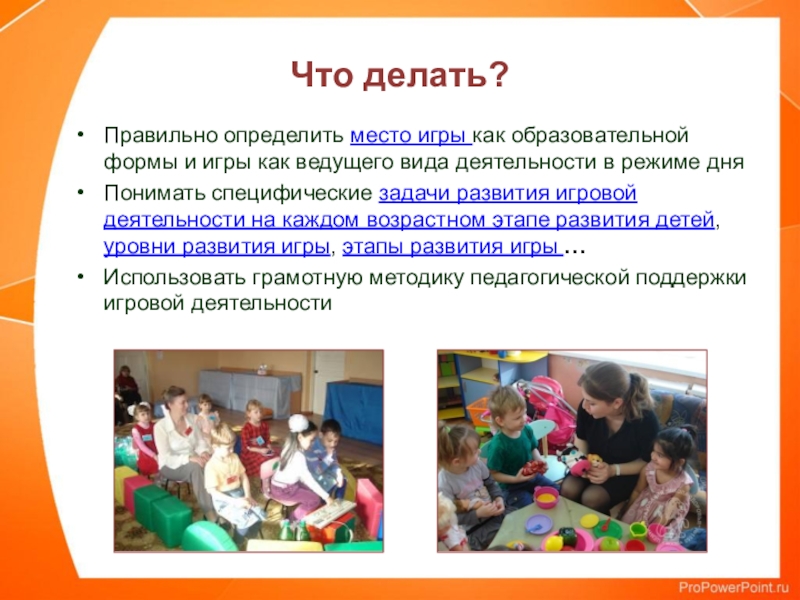 Что делать?

• Правильно определить место игры как образовательной формы и игры как ведущего вида деятельности в режиме дня

• Понимать специфические задачи развития игровой деятельности на каждом возрастном этапе развития детей, уровни развития игры, этапы развития игры …

• Использовать грамотную методику педагогической поддержки игровой деятельности

ProPowerPoint.ru